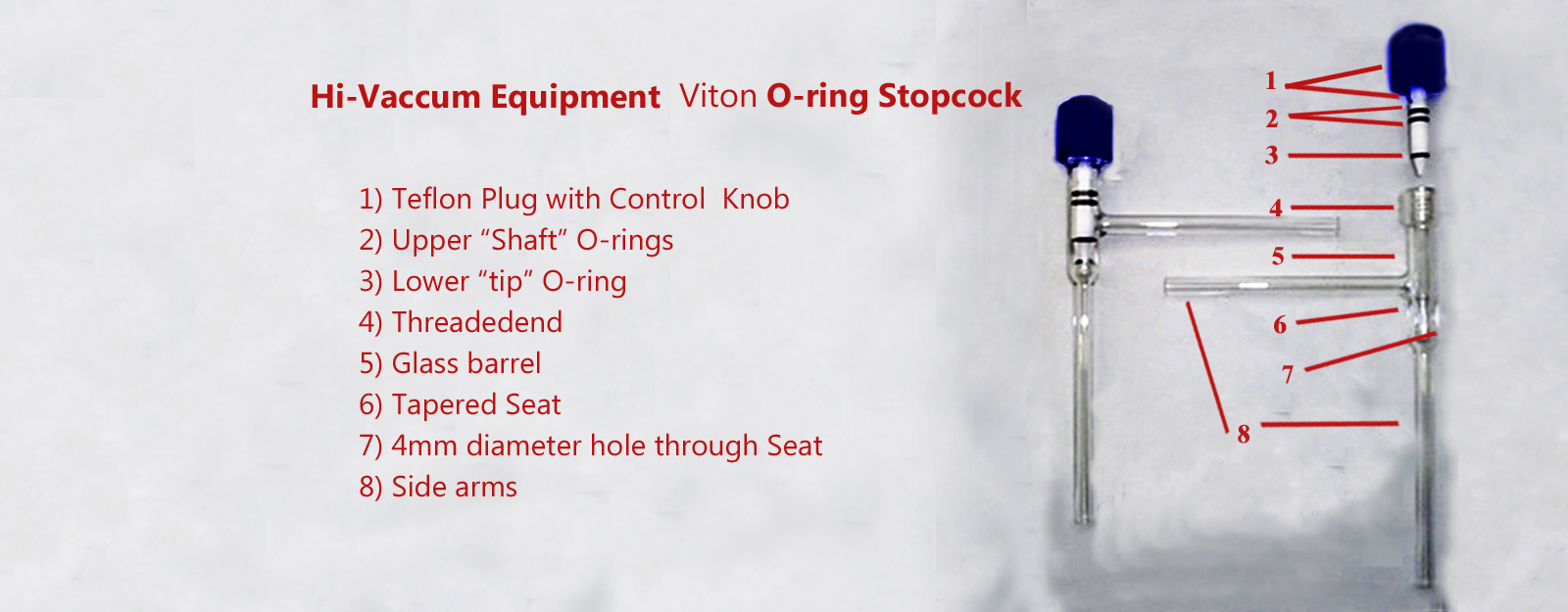 Hi-Vaccum Equipment Viton O-ring Stopcock

1) Teflon Plug with Control Knob
2) Upper “Shaft” O-rings
3) Lower “tip” O-ring
4) Threadedend
5) Glass barrel
6) Tapered Seat
7) 4mm diameter hole through Seat
8) Side arms

1
2
3
4
5
6
7
8